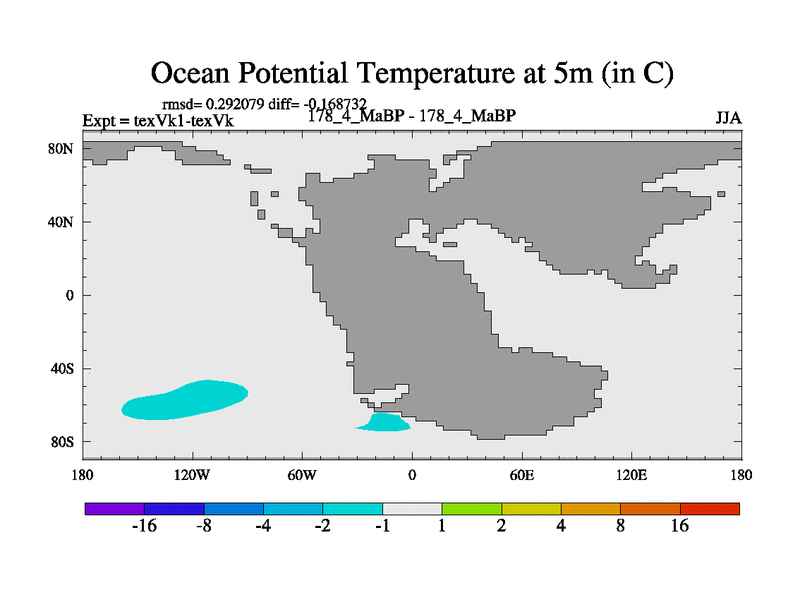 Ocean Potential Temperature at 5m (in C)

rmsd= 0.292079 diff= -0.168732

Expt = texVk1-texVk

178_4_MaBP - 178_4_MaBP

JJA

80N
40N
0
40S
80S

180
120W
60W
0
60E
120E
180

-16
-8
-4
-2
-1
1
2
4
8
16